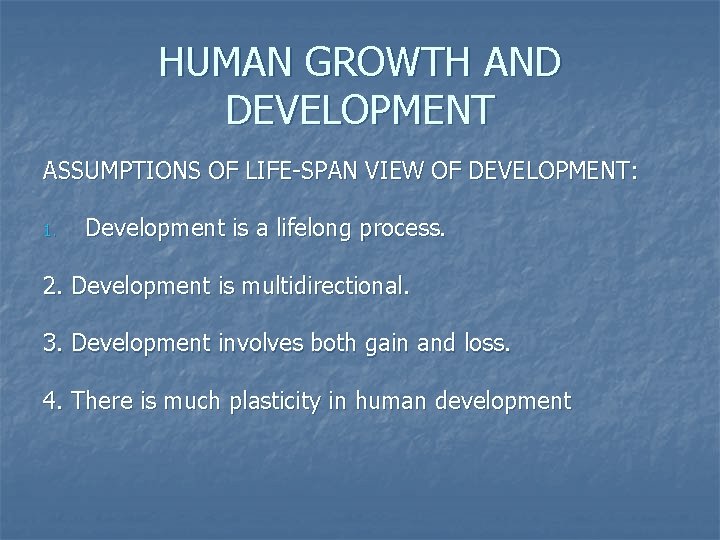 HUMAN GROWTH AND DEVELOPMENT

ASSUMPTIONS OF LIFE-SPAN VIEW OF DEVELOPMENT:

1. Development is a lifelong process.

2. Development is multidirectional.

3. Development involves both gain and loss.

4. There is much plasticity in human development